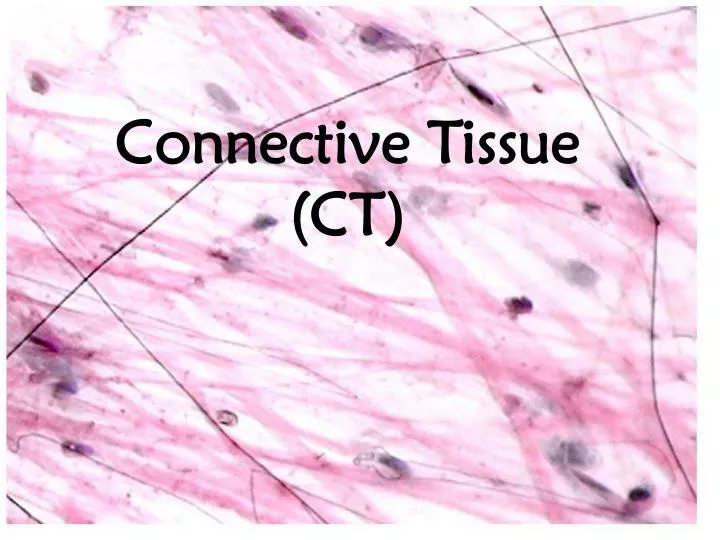 Connective Tissue
(CT)